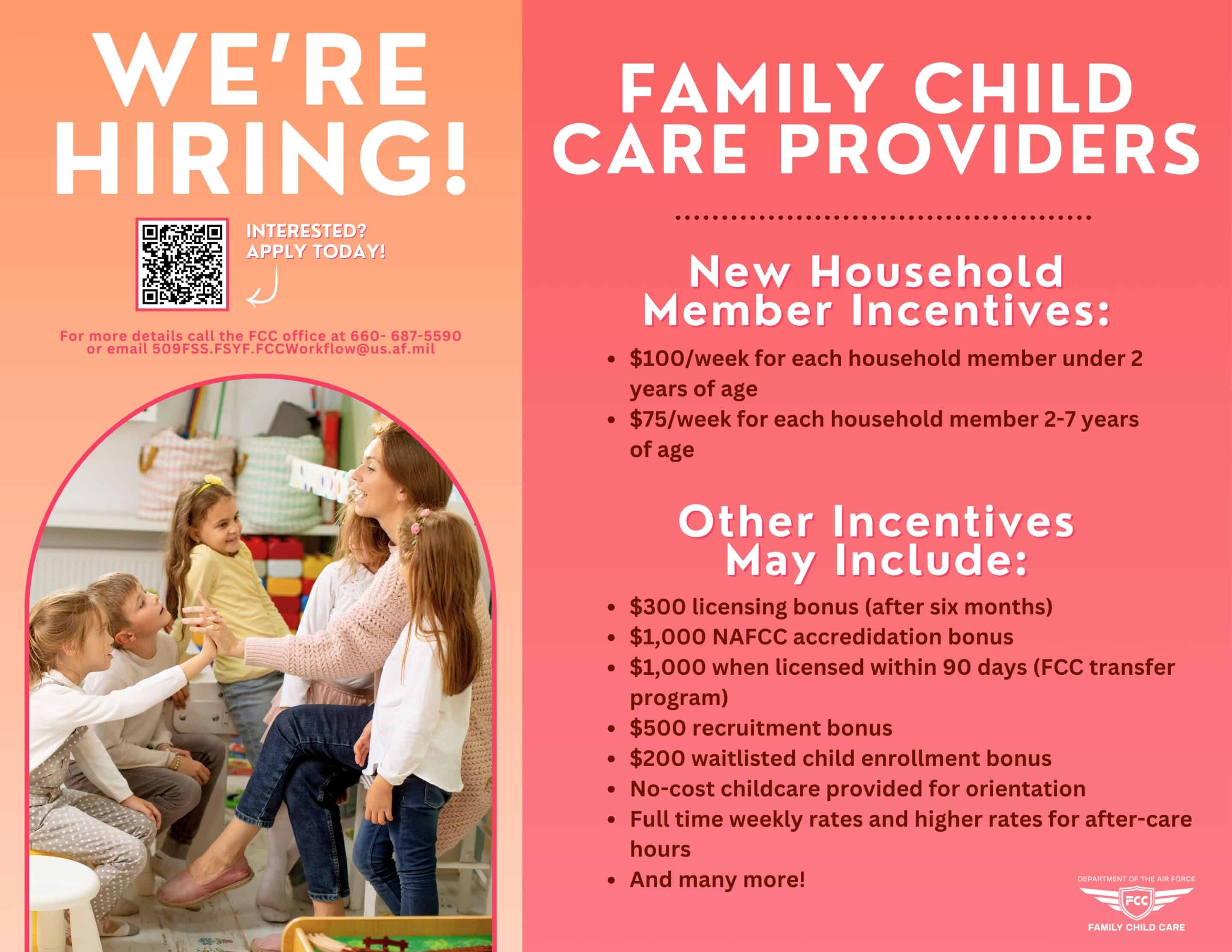 WE'RE HIRING!

INTERESTED? APPLY TODAY!

For more details call the FCC office at 660- 687-5590 or email 509FSS.FSYF.FCCWorkflow@us.af.mil

FAMILY CHILD CARE PROVIDERS

New Household Member Incentives:

- $100/week for each household member under 2 years of age
- $75/week for each household member 2-7 years of age

Other Incentives May Include:

- $300 licensing bonus (after six months)
- $1,000 NAFCC accredidation bonus
- $1,000 when licensed within 90 days (FCC transfer program)
- $500 recruitment bonus
- $200 waitlisted child enrollment bonus
- No-cost childcare provided for orientation
- Full time weekly rates and higher rates for after-care hours
- And many more!

DEPARTMENT OF THE AIR FORCE
FCC
FAMILY CHILD CARE